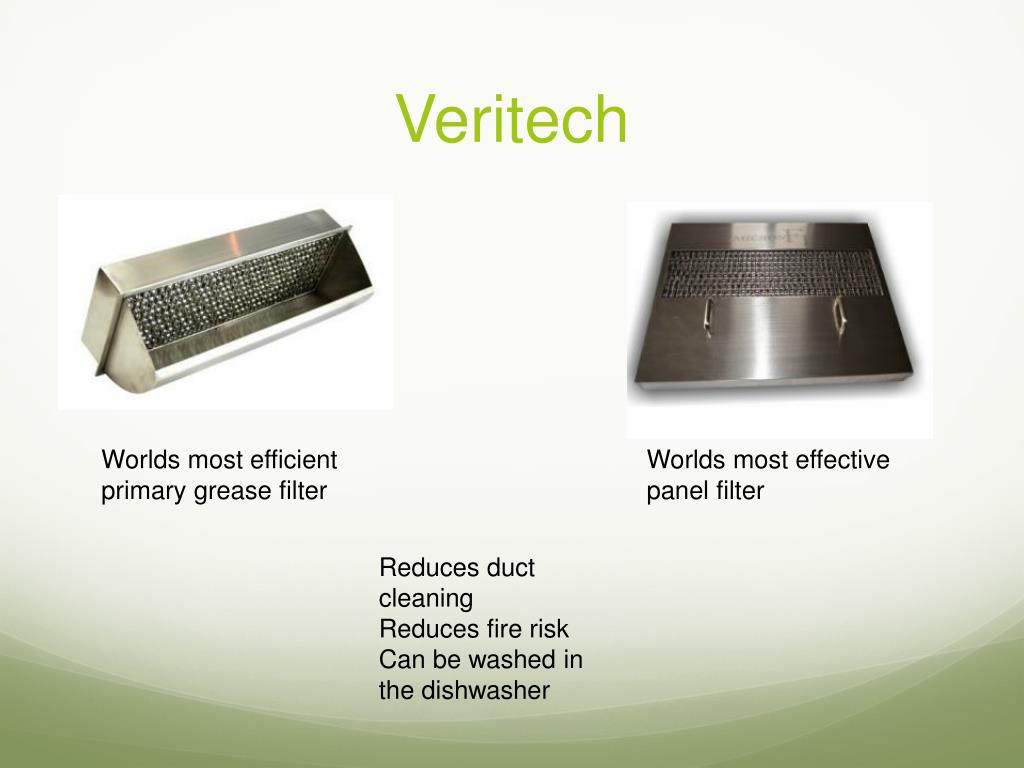 Veritech

Worlds most efficient primary grease filter

Worlds most effective panel filter

Reduces duct cleaning
Reduces fire risk
Can be washed in the dishwasher